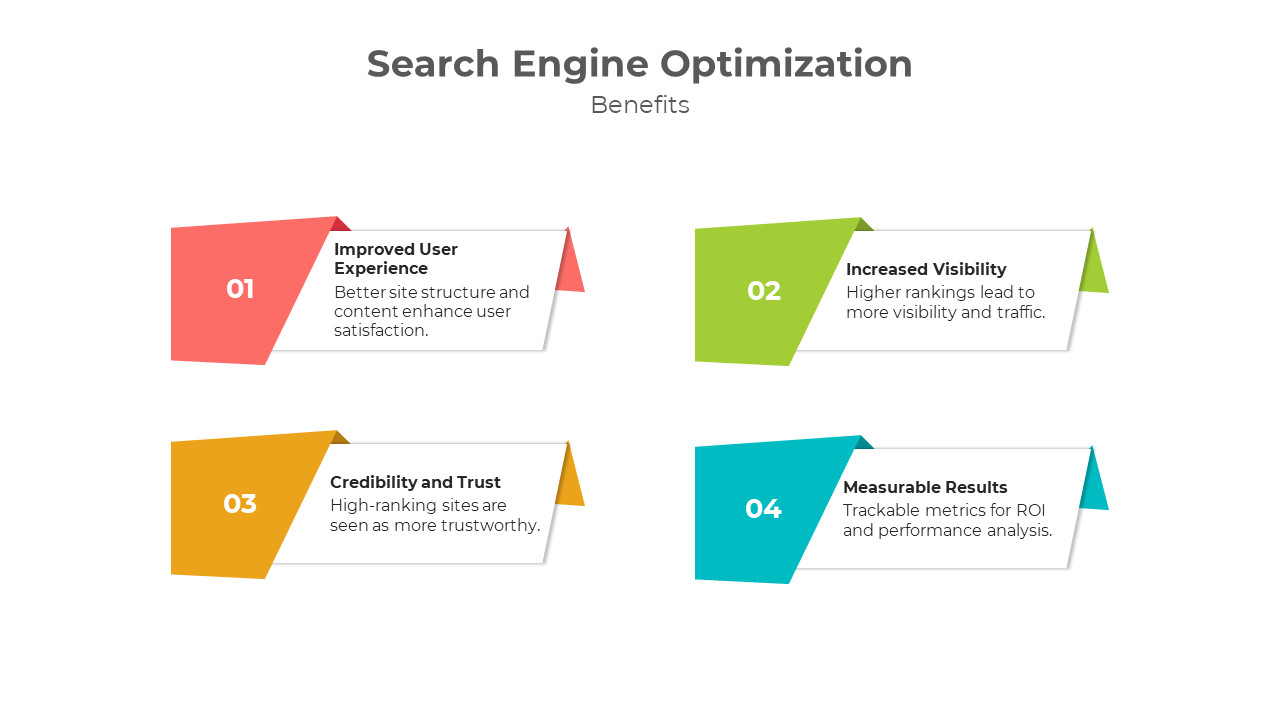 Search Engine Optimization
Benefits

01
Improved User Experience
Better site structure and content enhance user satisfaction.

02
Increased Visibility
Higher rankings lead to more visibility and traffic.

03
Credibility and Trust
High-ranking sites are seen as more trustworthy.

04
Measurable Results
Trackable metrics for ROI and performance analysis.